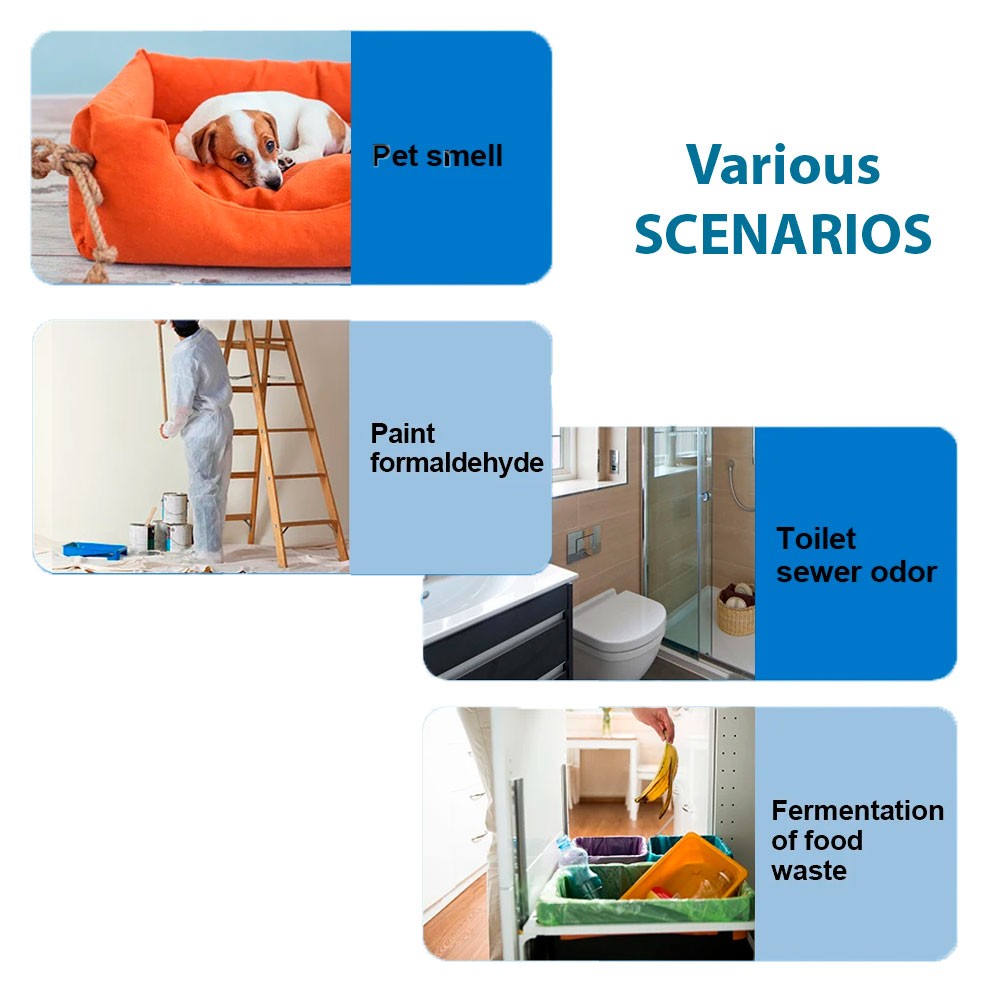 Pet smell

Various SCENARIOS

Paint formaldehyde

Toilet sewer odor

Fermentation of food waste